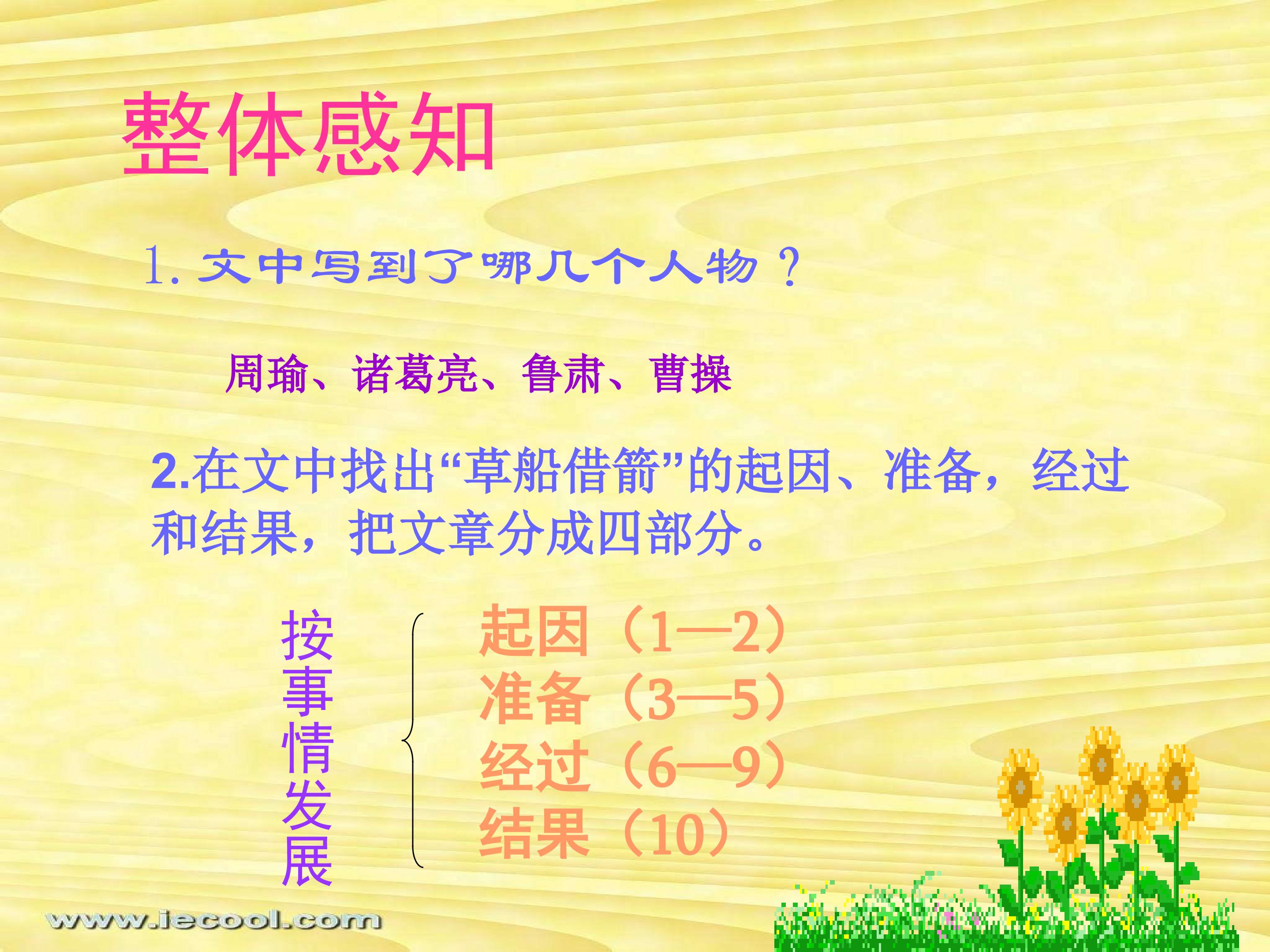 整体感知

1. 文中写到了哪几个人物？

周瑜、诸葛亮、鲁肃、曹操

2.在文中找出“草船借箭”的起因、准备，经过和结果，把文章分成四部分。

按事情发展

起因（1—2）
准备（3—5）
经过（6—9）
结果（10）

www.iecool.com